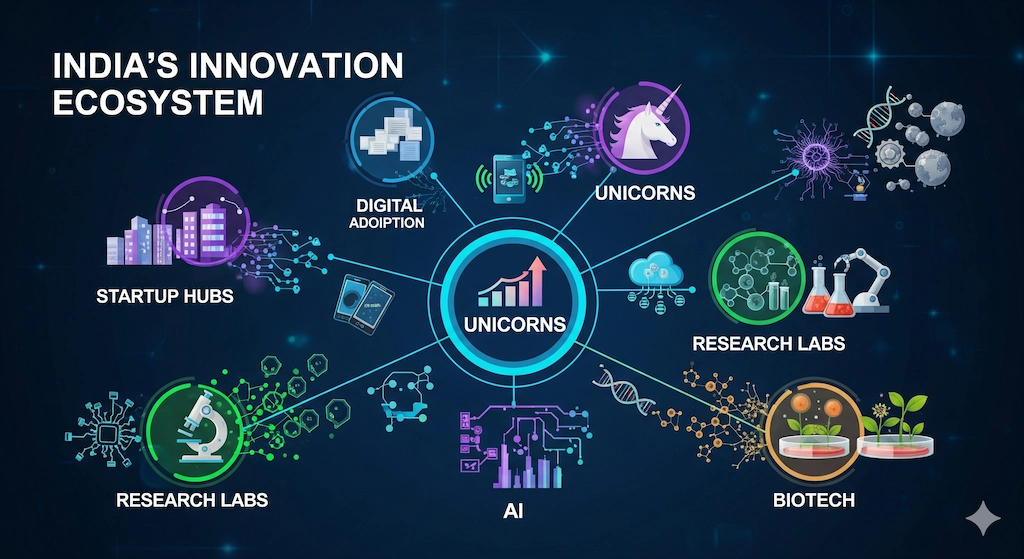 INDIA'S INNOVATION ECOSYSTEM

DIGITAL ADOIPTION

UNICORNS

STARTUP HUBS

UNICORNS

RESEARCH LABS

RESEARCH LABS

AI

BIOTECH